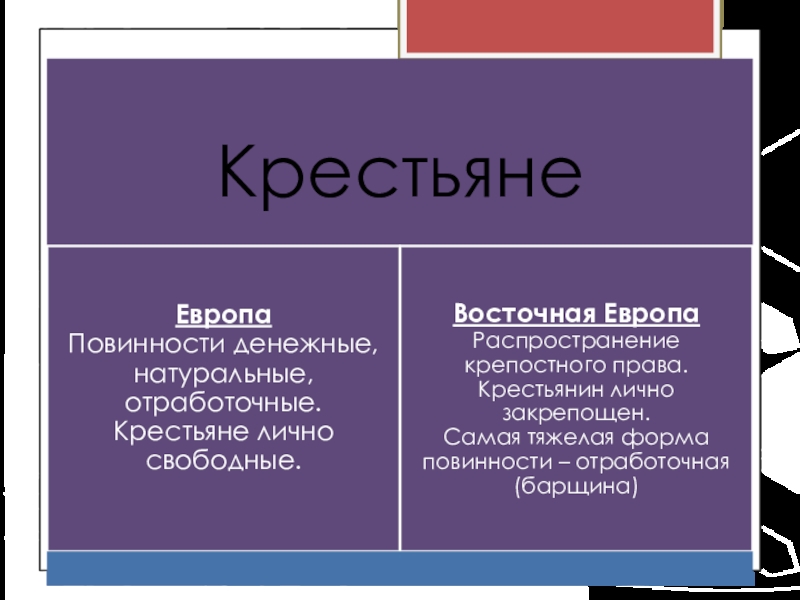 Крестьяне

Европа
Повинности денежные, натуральные, отработочные. Крестьяне лично свободные.

Восточная Европа
Распространение крепостного права. Крестьянин лично закрепощен. Самая тяжелая форма повинности – отработочная (барщина)